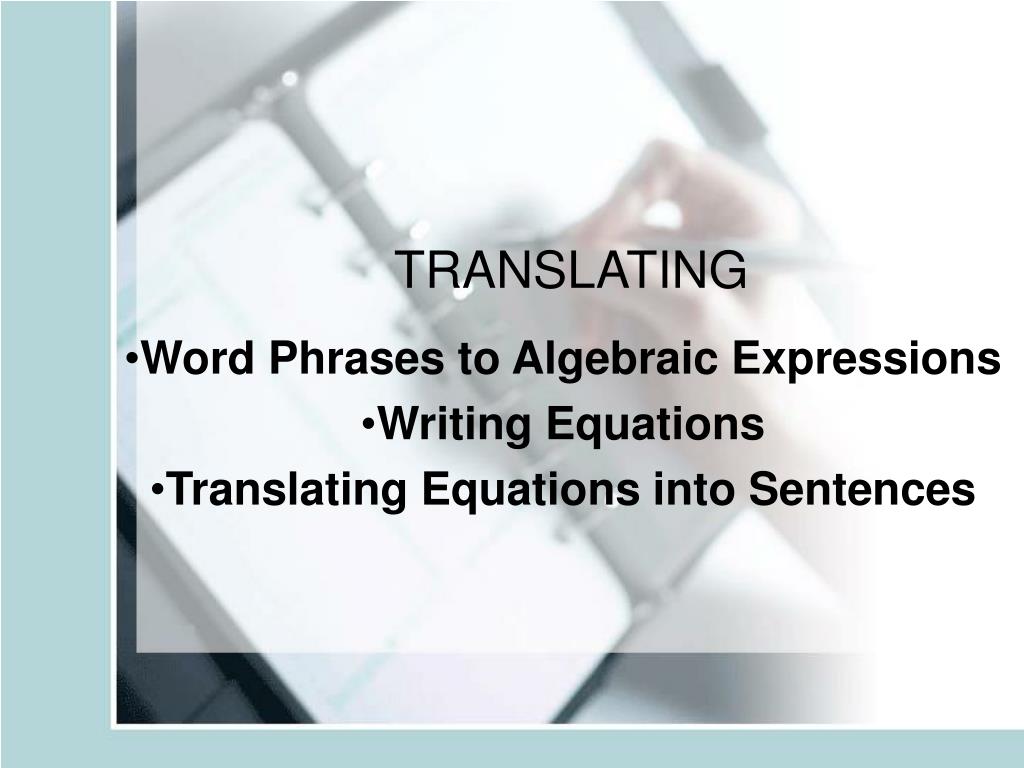 TRANSLATING

•Word Phrases to Algebraic Expressions

•Writing Equations

•Translating Equations into Sentences